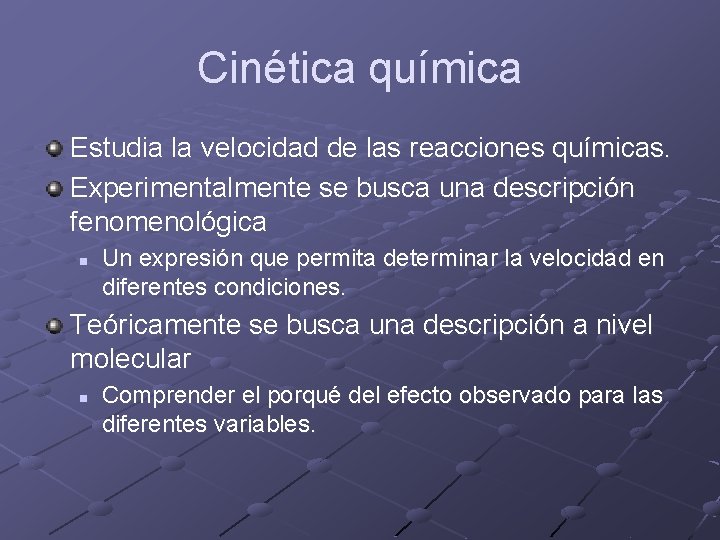 Cinética química

Estudia la velocidad de las reacciones químicas.

Experimentalmente se busca una descripción fenomenológica

Un expresión que permita determinar la velocidad en diferentes condiciones.

Teóricamente se busca una descripción a nivel molecular

Comprender el porqué del efecto observado para las diferentes variables.